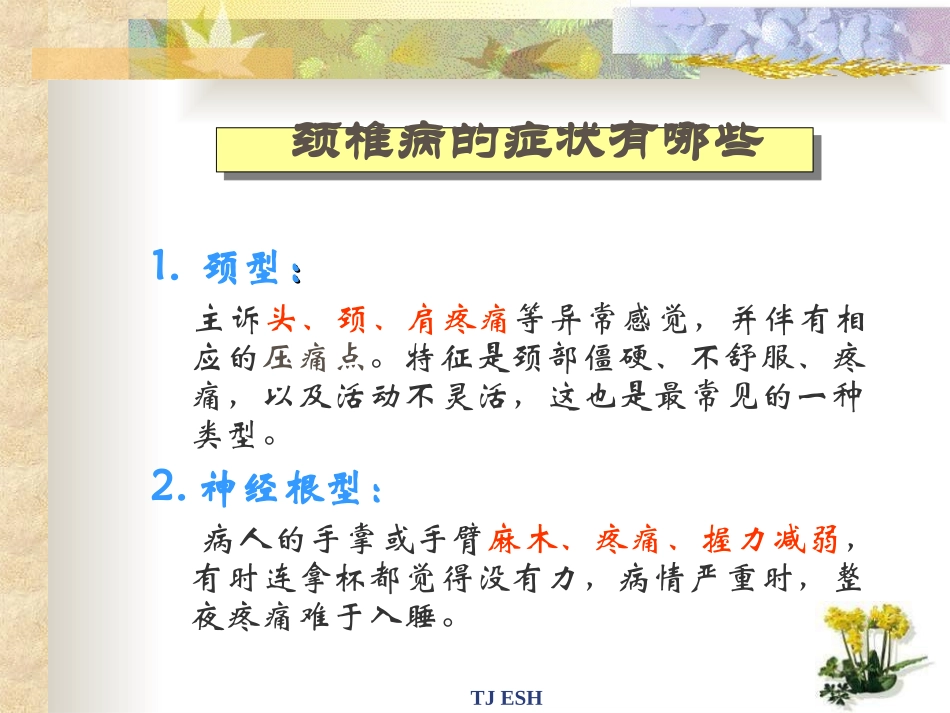 颈椎病的症状有哪些

1. 颈型：

主诉头、颈、肩疼痛等异常感觉，并伴有相应的压痛点。特征是颈部僵硬、不舒服、疼痛，以及活动不灵活，这也是最常见的一种类型。

2. 神经根型：

病人的手掌或手臂麻木、疼痛、握力减弱，有时连拿杯都觉得没有力，病情严重时，整夜疼痛难于入睡。

TJ ESH